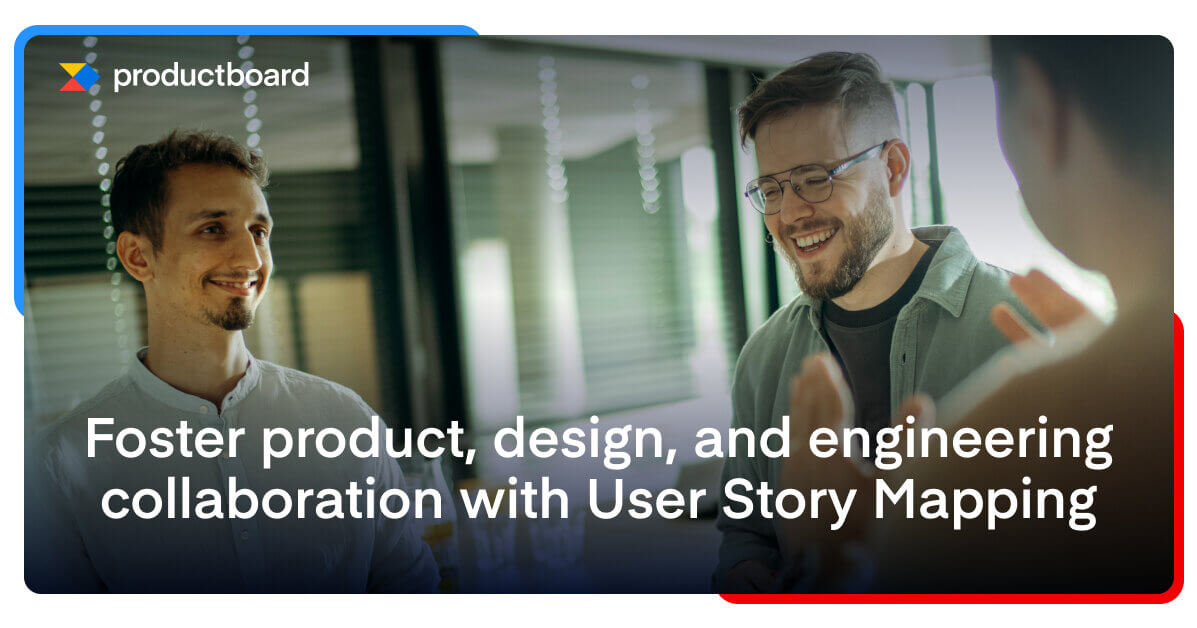 productboard

Foster product, design, and engineering collaboration with User Story Mapping